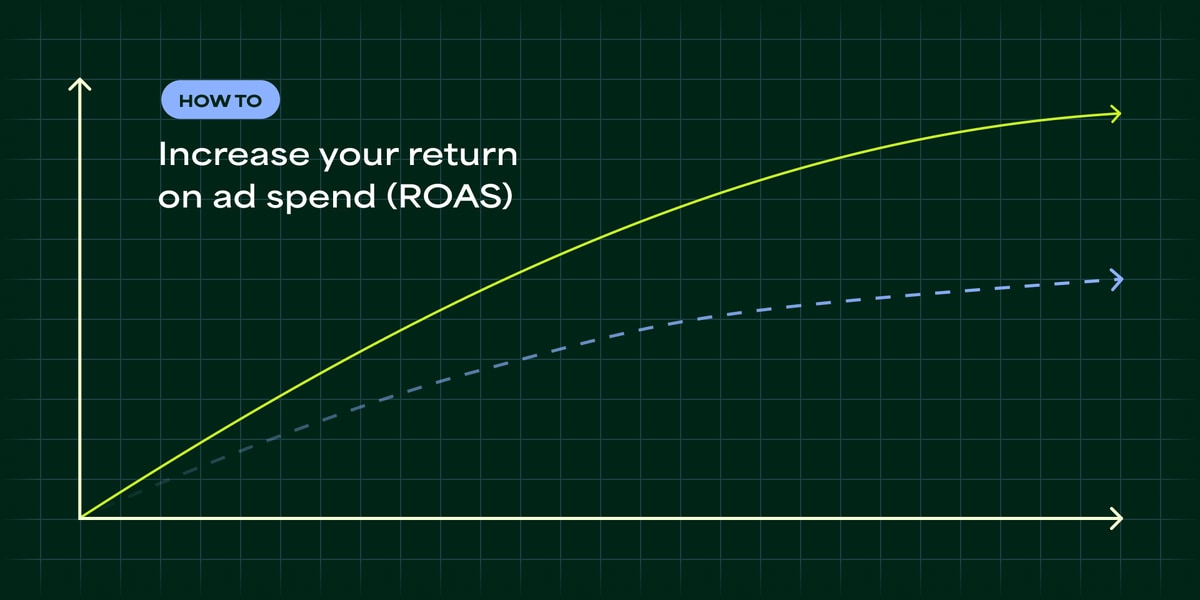 HOW TO

Increase your return on ad spend (ROAS)